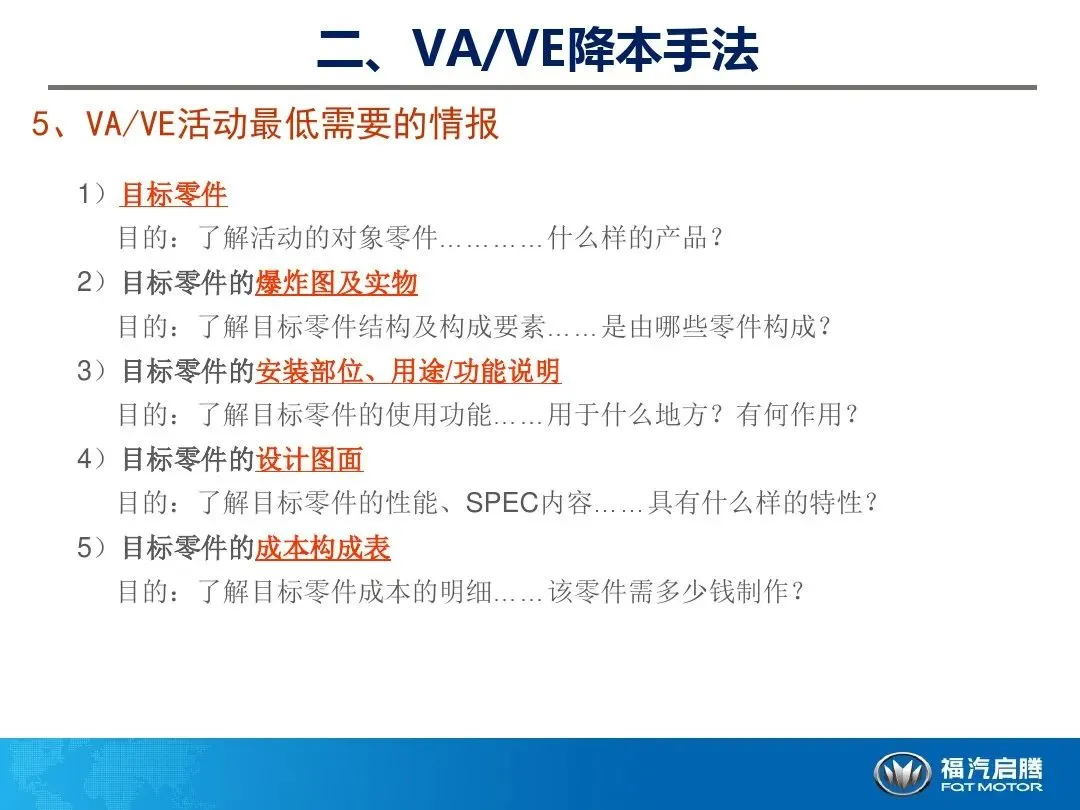 二、VA/VE降本手法

5、VA/VE活动最低需要的情报

1）目标零件

目的：了解活动的对象零件…………什么样的产品？

2）目标零件的爆炸图及实物

目的：了解目标零件结构及构成要素……是由哪些零件构成？

3）目标零件的安装部位、用途/功能说明

目的：了解目标零件的使用功能……用于什么地方？有何作用？

4）目标零件的设计图面

目的：了解目标零件的性能、SPEC内容……具有什么样的特性？

5）目标零件的成本构成表

目的：了解目标零件成本的明细……该零件需多少钱制作？

福汽启腾
FQT MOTOR